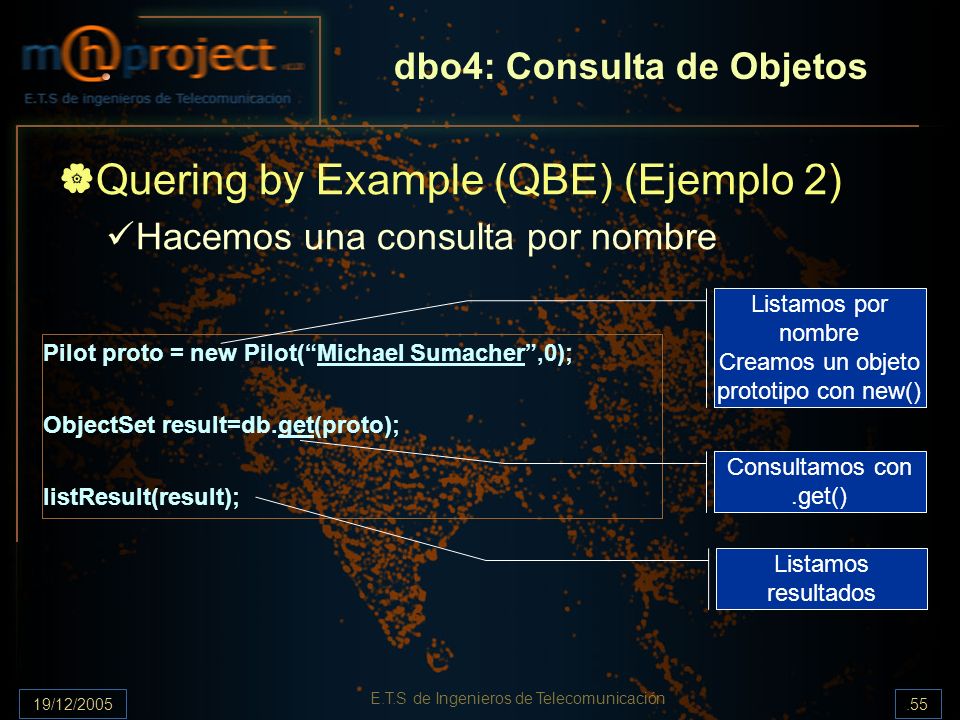 m@project
E.T.S de Ingenieros de Telecomunicacion

dbo4: Consulta de Objetos

Quering by Example (QBE) (Ejemplo 2)

✓Hacemos una consulta por nombre

Pilot proto = new Pilot(“Michael Sumacher”,0);

ObjectSet result=db.get(proto);

listResult(result);

Listamos por nombre
Creamos un objeto prototipo con new()

Consultamos con .get()

Listamos resultados

19/12/2005

E.T.S de Ingenieros de Telecomunicación

55